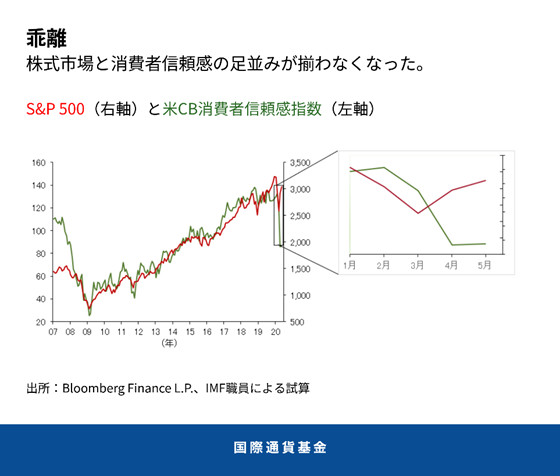 乖離
株式市場と消費者信頼感の足並みが揃わなくなった。

S&P 500（右軸）と米CB消費者信頼感指数（左軸）

160
140
120
100
80
60
40
20

3,500
3,000
2,500
2,000
1,500
1,000
500

07 08 09 10 11 12 13 14 15 16 17 18 19 20
(年)

1月 2月 3月 4月 5月

出所：Bloomberg Finance L.P.、IMF職員による試算

国際通貨基金